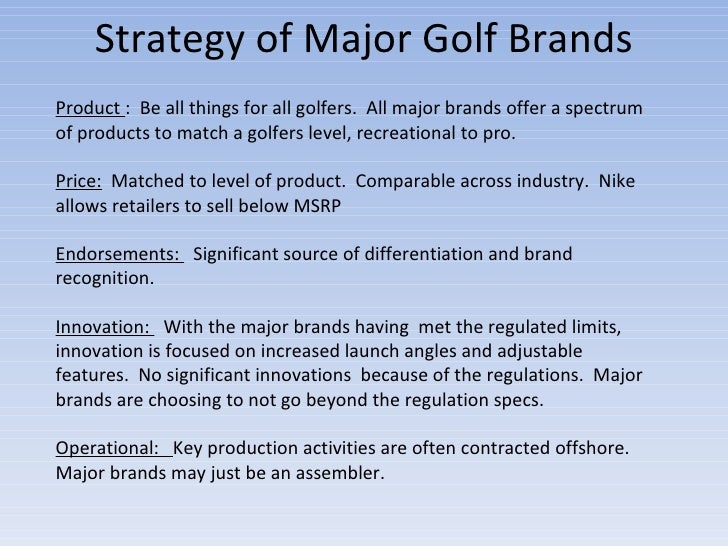 Strategy of Major Golf Brands

Product : Be all things for all golfers. All major brands offer a spectrum of products to match a golfers level, recreational to pro.

Price: Matched to level of product. Comparable across industry. Nike allows retailers to sell below MSRP

Endorsements: Significant source of differentiation and brand recognition.

Innovation: With the major brands having met the regulated limits, innovation is focused on increased launch angles and adjustable features. No significant innovations because of the regulations. Major brands are choosing to not go beyond the regulation specs.

Operational: Key production activities are often contracted offshore. Major brands may just be an assembler.